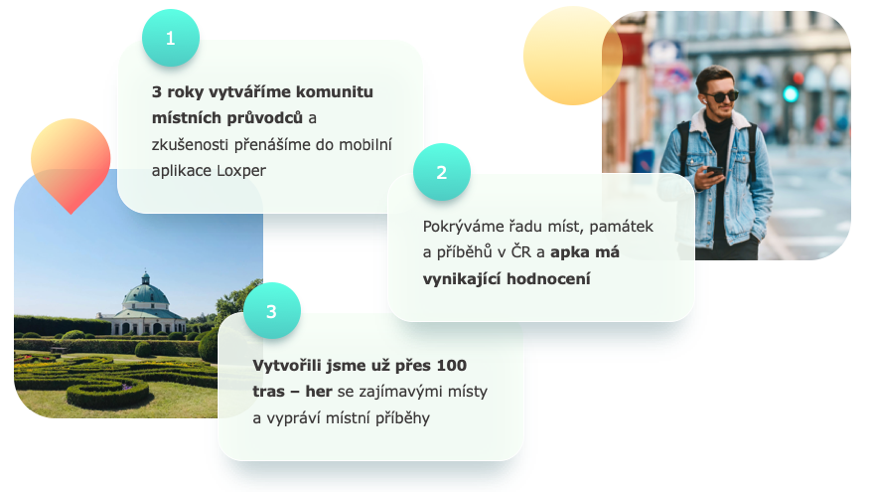 1

3 roky vytváříme komunitu místních průvodců a zkušenosti přenášíme do mobilní aplikace Loxper

2

Pokrýváme řadu míst, památek a příběhů v ČR a apka má vynikající hodnocení

3

Vytvořili jsme už přes 100 tras – her se zajímavými místy a vypráví místní příběhy